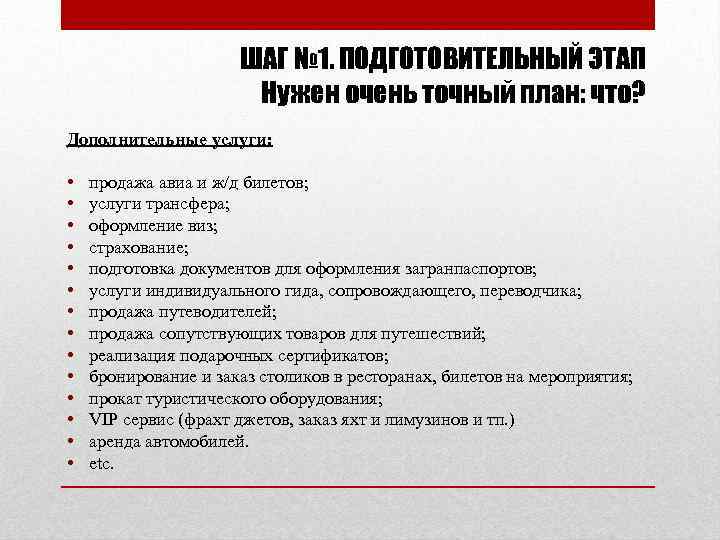 ШАГ №1. ПОДГОТОВИТЕЛЬНЫЙ ЭТАП
Нужен очень точный план: что?

Дополнительные услуги:

• продажа авиа и ж/д билетов;
• услуги трансфера;
• оформление виз;
• страхование;
• подготовка документов для оформления загранпаспортов;
• услуги индивидуального гида, сопровождающего, переводчика;
• продажа путеводителей;
• продажа сопутствующих товаров для путешествий;
• реализация подарочных сертификатов;
• бронирование и заказ столиков в ресторанах, билетов на мероприятия;
• прокат туристического оборудования;
• VIP сервис (фрахт джетов, заказ яхт и лимузинов и тп.)
• аренда автомобилей.
• etc.